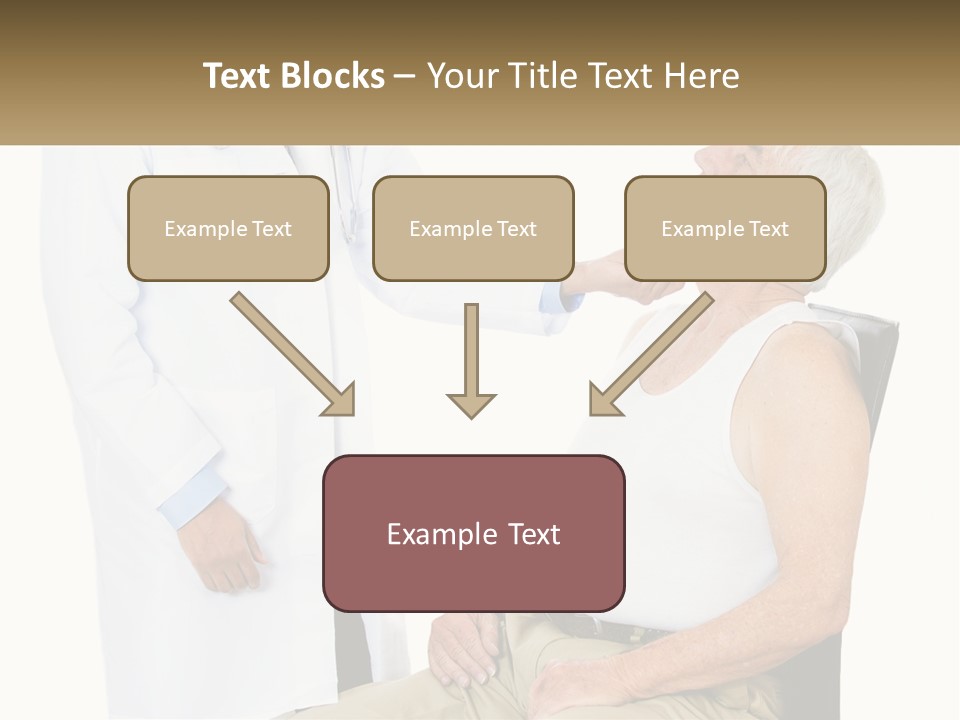 Text Blocks – Your Title Text Here

Example Text

Example Text

Example Text

Example Text